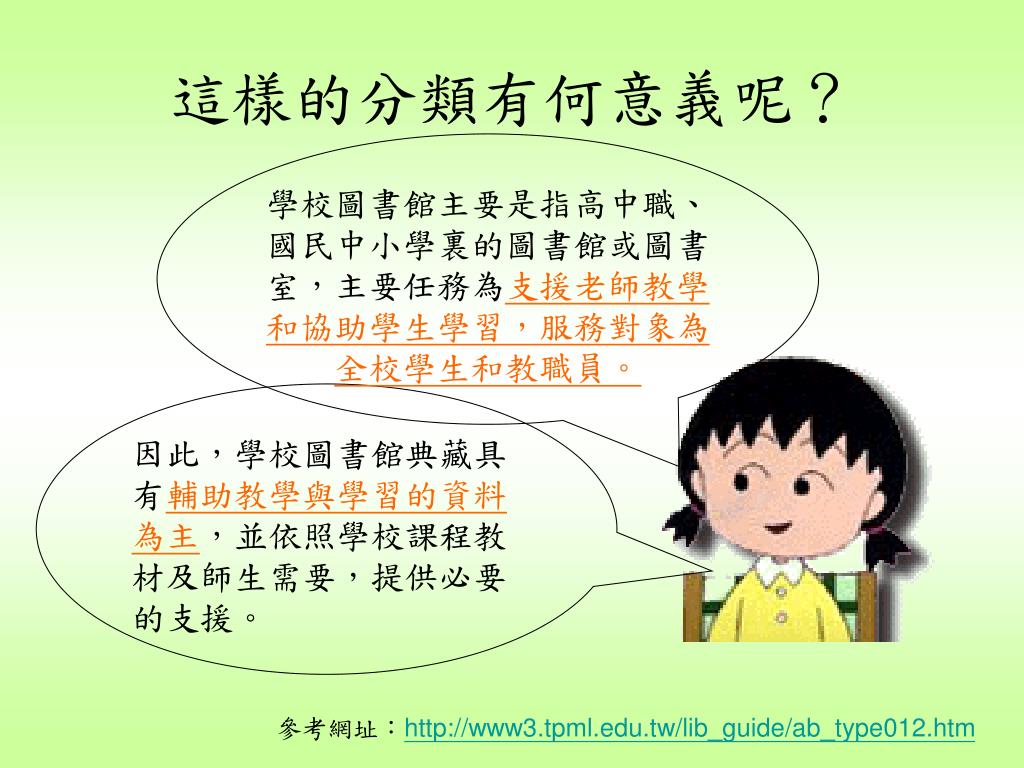 這樣的分類有何意義呢？

學校圖書館主要是指高中職、國民中小學裏的圖書館或圖書室，主要任務為支援老師教學和協助學生學習，服務對象為全校學生和教職員。

因此，學校圖書館典藏具有輔助教學與學習的資料為主，並依照學校課程教材及師生需要，提供必要的支援。

參考網址：http://www3.tpml.edu.tw/lib_guide/ab_type012.htm